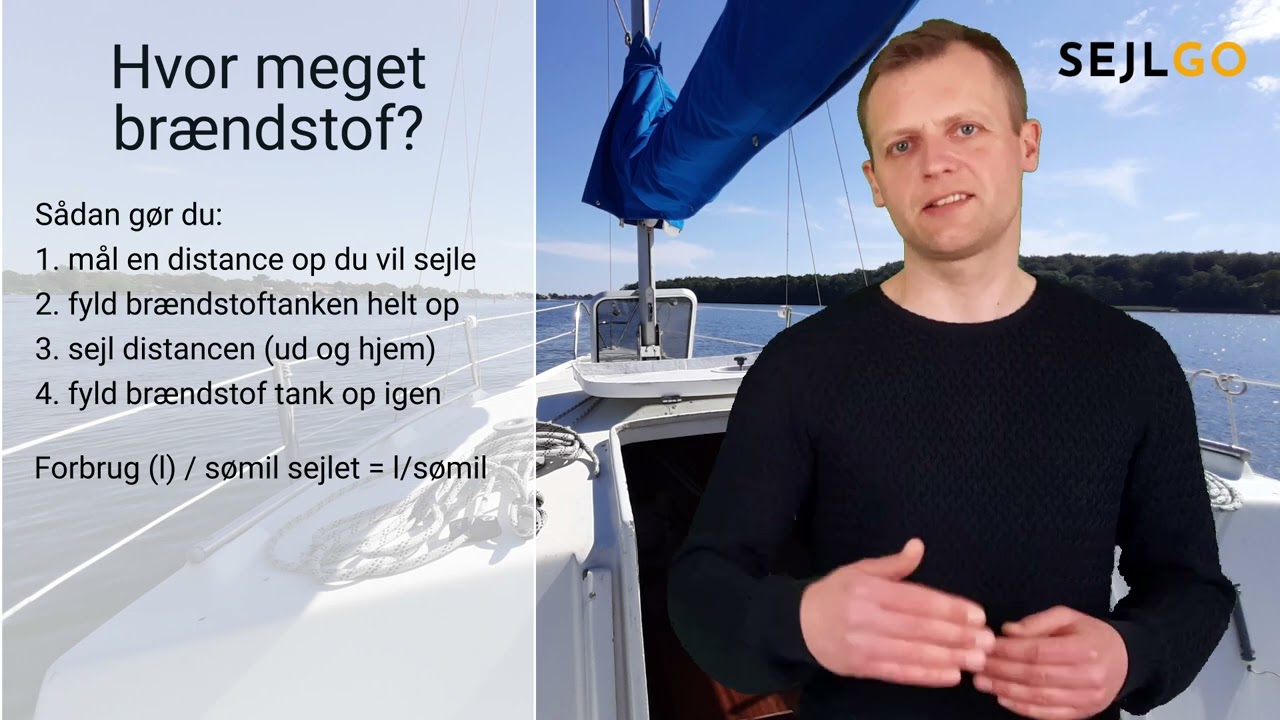 Hvor meget brændstof?

Sådan gør du:
1. mål en distance op du vil sejle
2. fyld brændstoftanken helt op
3. sejl distancen (ud og hjem)
4. fyld brændstof tank op igen

Forbrug (l) / sømil sejlet = l/sømil

SEJLGO